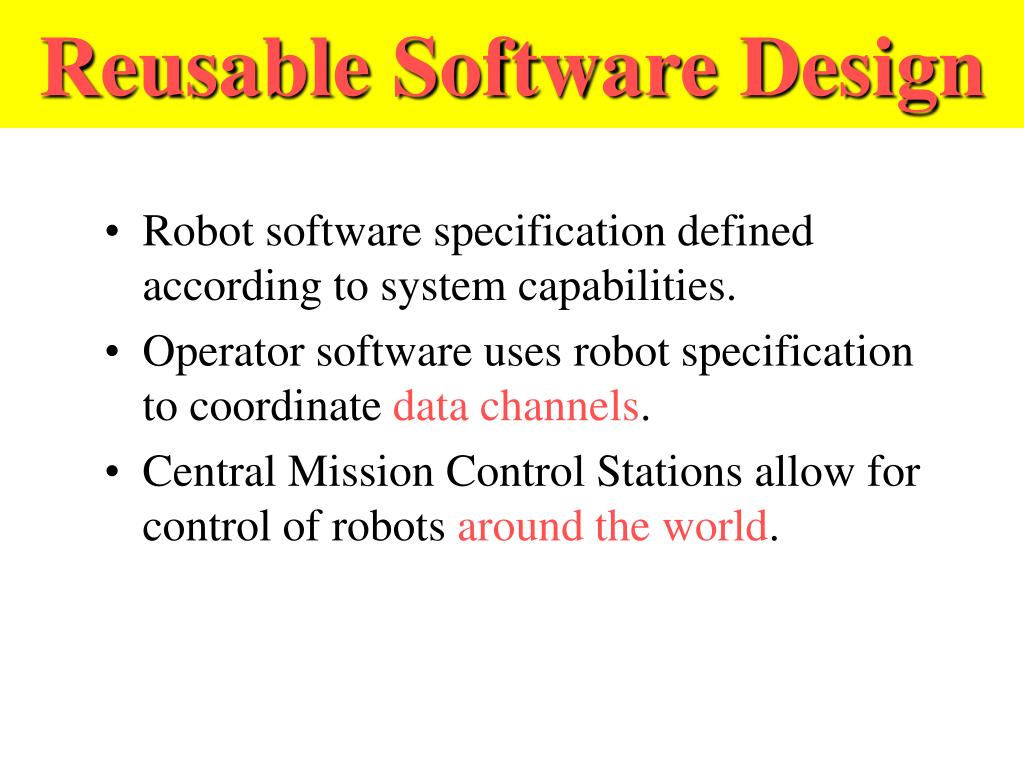 Reusable Software Design

• Robot software specification defined according to system capabilities.
• Operator software uses robot specification to coordinate data channels.
• Central Mission Control Stations allow for control of robots around the world.